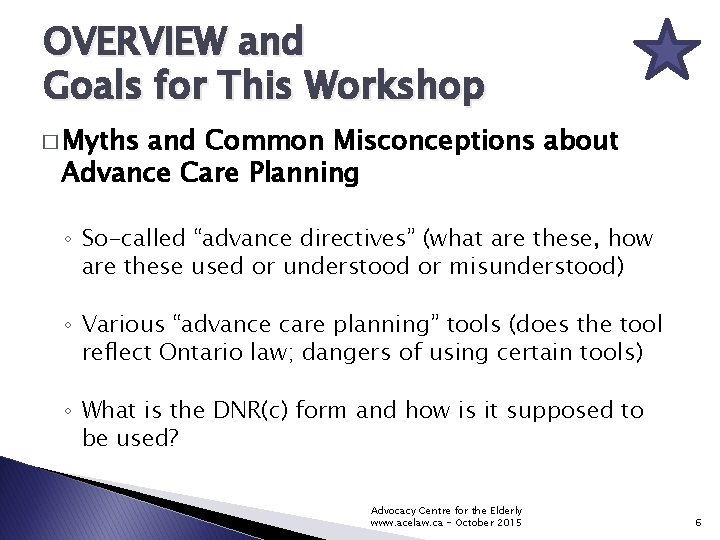 OVERVIEW and
Goals for This Workshop

□ Myths and Common Misconceptions about Advance Care Planning

◦ So-called “advance directives” (what are these, how are these used or understood or misunderstood)

◦ Various “advance care planning” tools (does the tool reflect Ontario law; dangers of using certain tools)

◦ What is the DNR(c) form and how is it supposed to be used?

Advocacy Centre for the Elderly
www.acelaw.ca - October 2015

6